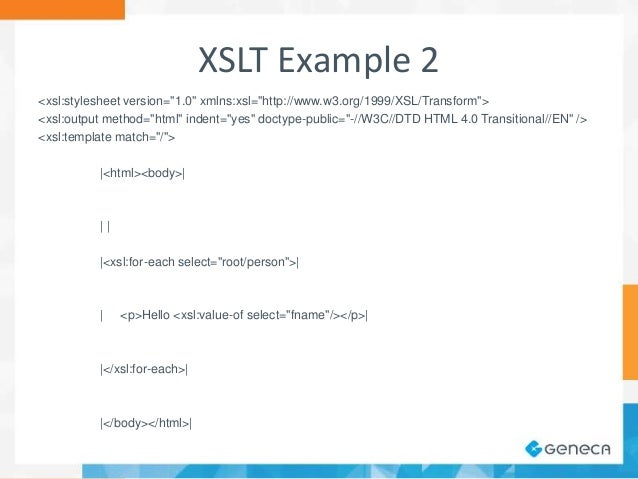 XSLT Example 2

<xsl:stylesheet version="1.0" xmlns:xsl="http://www.w3.org/1999/XSL/Transform">
<xsl:output method="html" indent="yes" doctype-public="-//W3C//DTD HTML 4.0 Transitional//EN" />
<xsl:template match="/">

|<html><body>|

| |

|<xsl:for-each select="root/person">|

| <p>Hello <xsl:value-of select="fname"/></p>|

|</xsl:for-each>|

|</body></html>|

GENECA